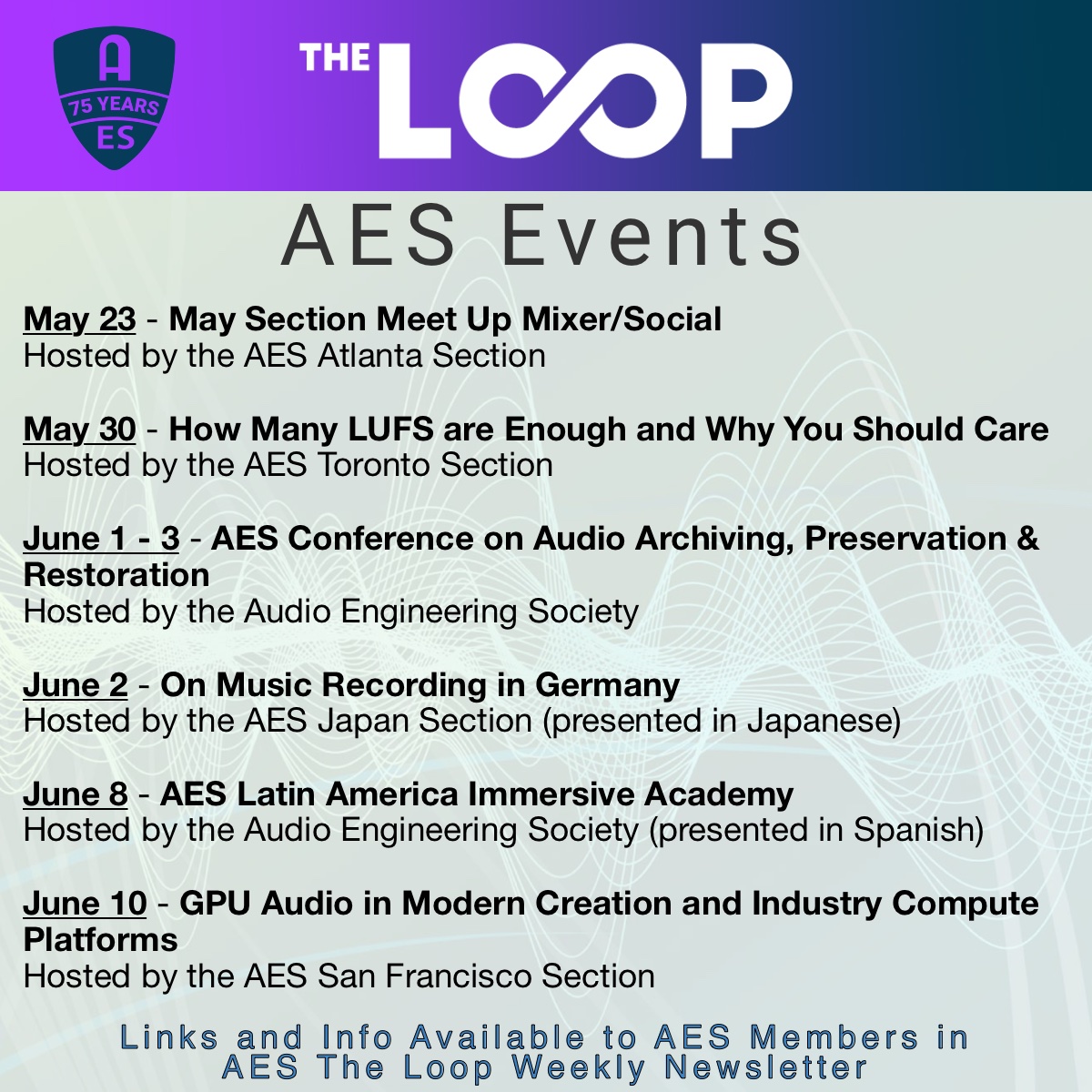 A
75 YEARS
ES

THE LOOP

AES Events

May 23 - May Section Meet Up Mixer/Social
Hosted by the AES Atlanta Section

May 30 - How Many LUFS are Enough and Why You Should Care
Hosted by the AES Toronto Section

June 1 - 3 - AES Conference on Audio Archiving, Preservation & Restoration
Hosted by the Audio Engineering Society

June 2 - On Music Recording in Germany
Hosted by the AES Japan Section (presented in Japanese)

June 8 - AES Latin America Immersive Academy
Hosted by the Audio Engineering Society (presented in Spanish)

June 10 - GPU Audio in Modern Creation and Industry Compute Platforms
Hosted by the AES San Francisco Section

Links and Info Available to AES Members in AES The Loop Weekly Newsletter